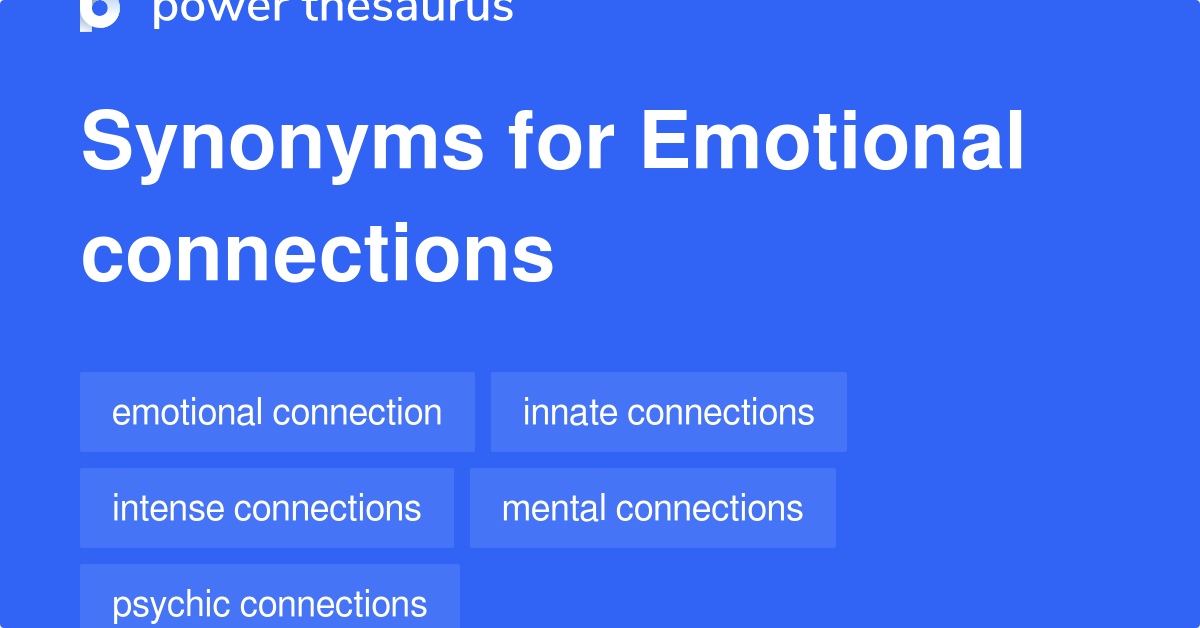 power thesaurus

Synonyms for Emotional connections

emotional connection
innate connections
intense connections
mental connections
psychic connections